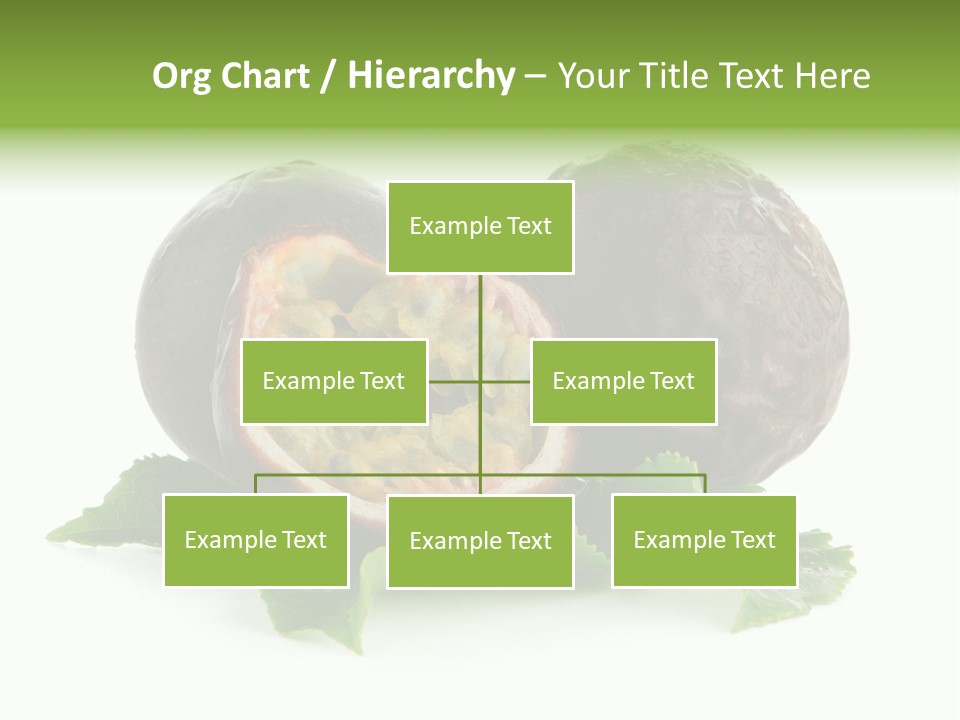 Org Chart / Hierarchy – Your Title Text Here

Example Text

Example Text

Example Text

Example Text

Example Text

Example Text